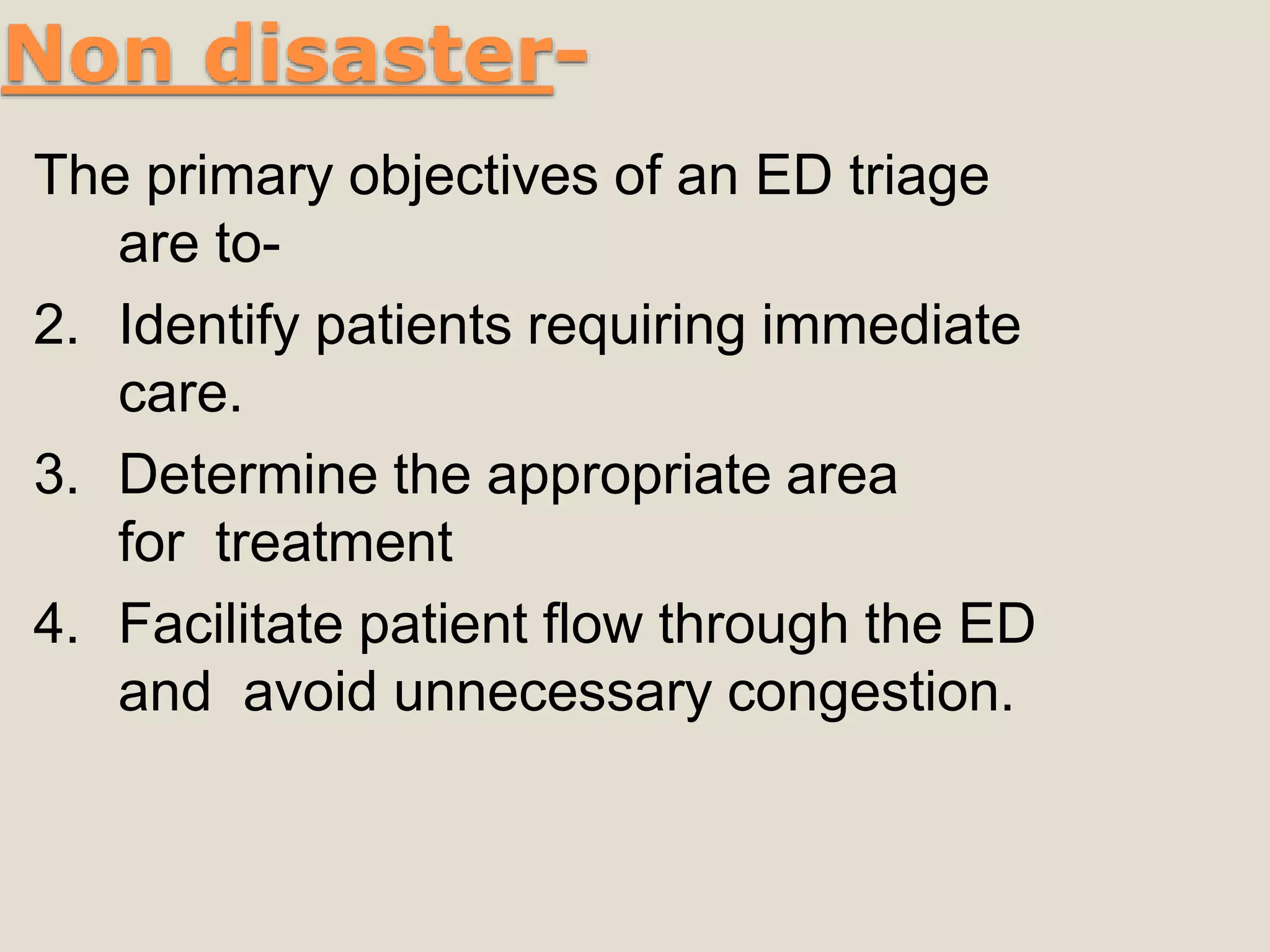 Non disaster-

The primary objectives of an ED triage are to-

2. Identify patients requiring immediate care.
3. Determine the appropriate area for treatment
4. Facilitate patient flow through the ED and avoid unnecessary congestion.